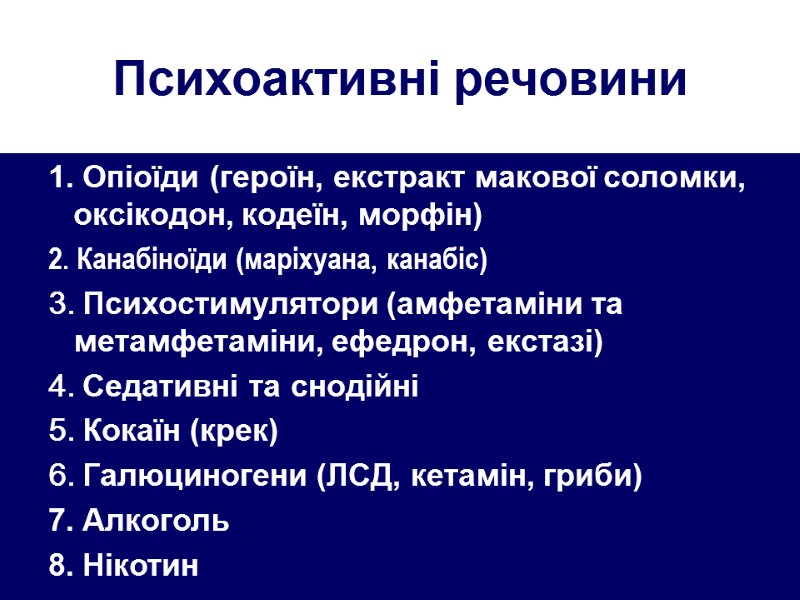 Психоактивні речовини

1. Опіоїди (героїн, екстракт макової соломки, оксікодон, кодеїн, морфін)

2. Канабіноїди (маріхуана, канабіс)

3. Психостимулятори (амфетаміни та метамфетаміни, ефедрон, екстазі)

4. Седативні та снодійні

5. Кокаїн (крек)

6. Галюциногени (ЛСД, кетамін, гриби)

7. Алкоголь

8. Нікотин